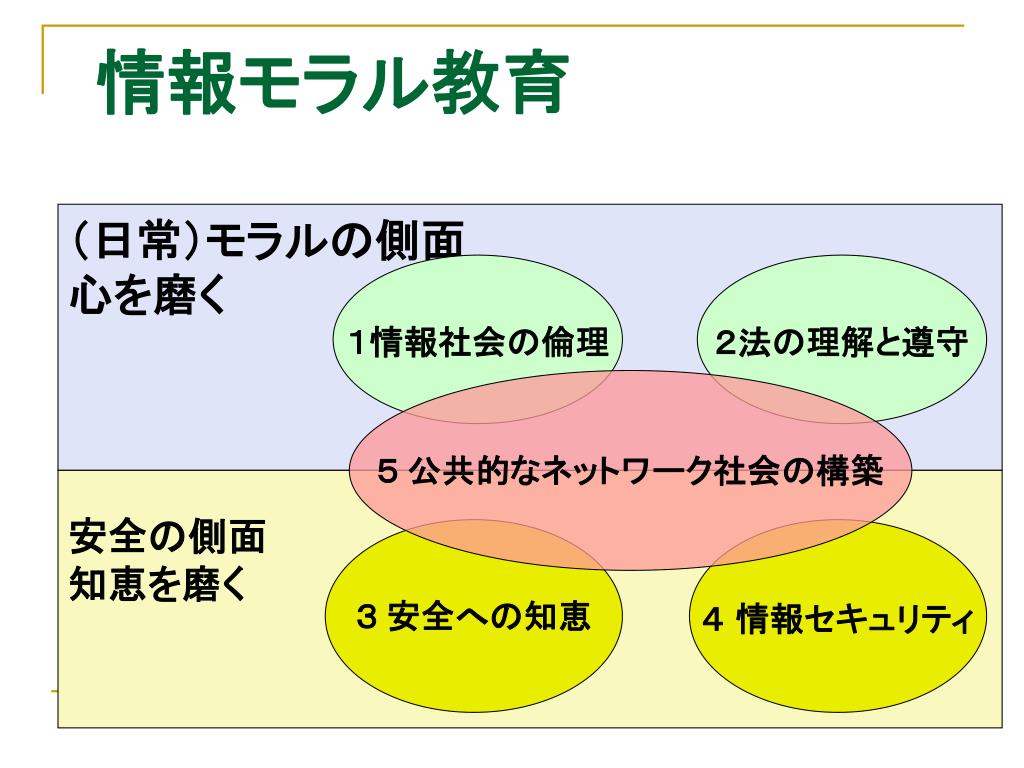 情報モラル教育

（日常）モラルの側面
心を磨く

1情報社会の倫理

2法の理解と遵守

5 公共的なネットワーク社会の構築

安全の側面
知恵を磨く

3 安全への知恵

4 情報セキュリティ